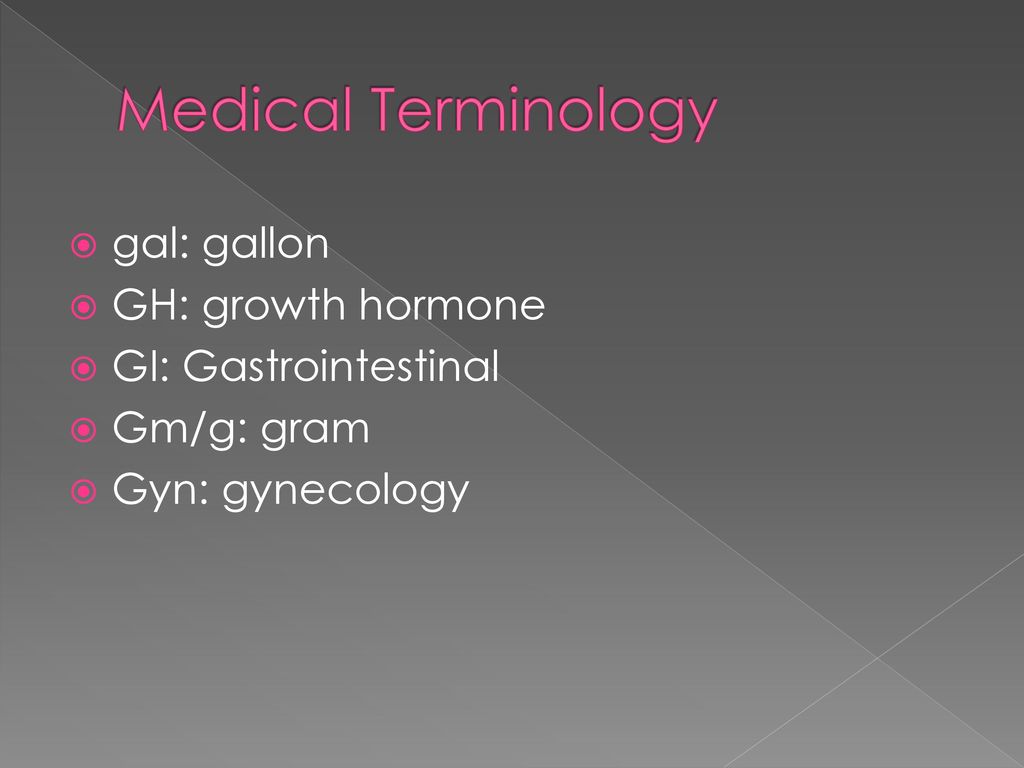 Medical Terminology

gal: gallon
GH: growth hormone
GI: Gastrointestinal
Gm/g: gram
Gyn: gynecology